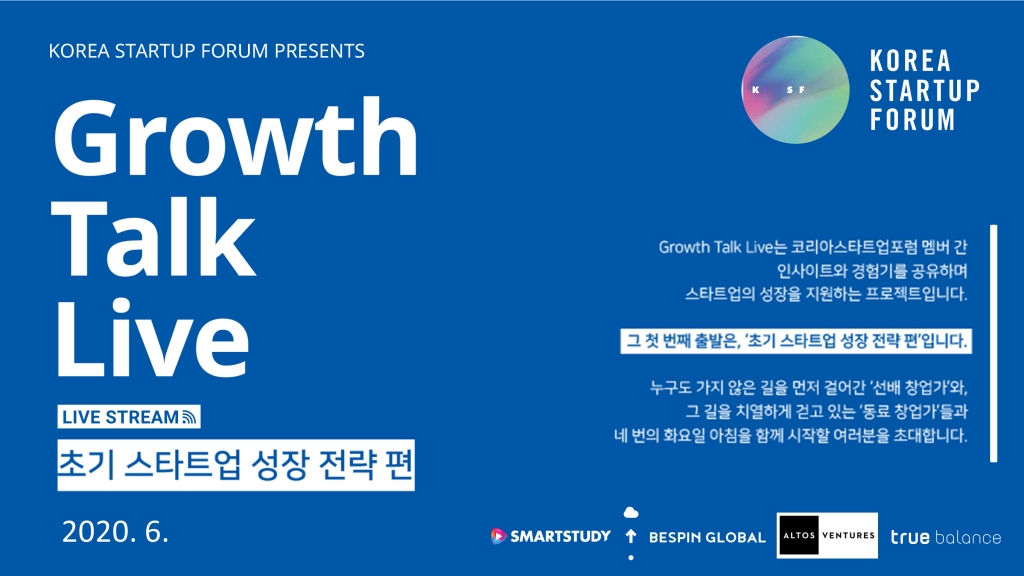 KOREA STARTUP FORUM PRESENTS

Growth Talk Live

LIVE STREAM

초기 스타트업 성장 전략 편

2020. 6.

K SF

KOREA STARTUP FORUM

Growth Talk Live는 코리아스타트업포럼 멤버 간 인사이트와 경험기를 공유하며 스타트업의 성장을 지원하는 프로젝트입니다.

그 첫 번째 출발은, '초기 스타트업 성장 전략 편'입니다.

누구도 가지 않은 길을 먼저 걸어간 '선배 창업가'와, 그 길을 치열하게 걷고 있는 '동료 창업가'들과 네 번의 화요일 아침을 함께 시작할 여러분을 초대합니다.

SMARTSTUDY

BESPIN GLOBAL

ALTOS VENTURES

true balance